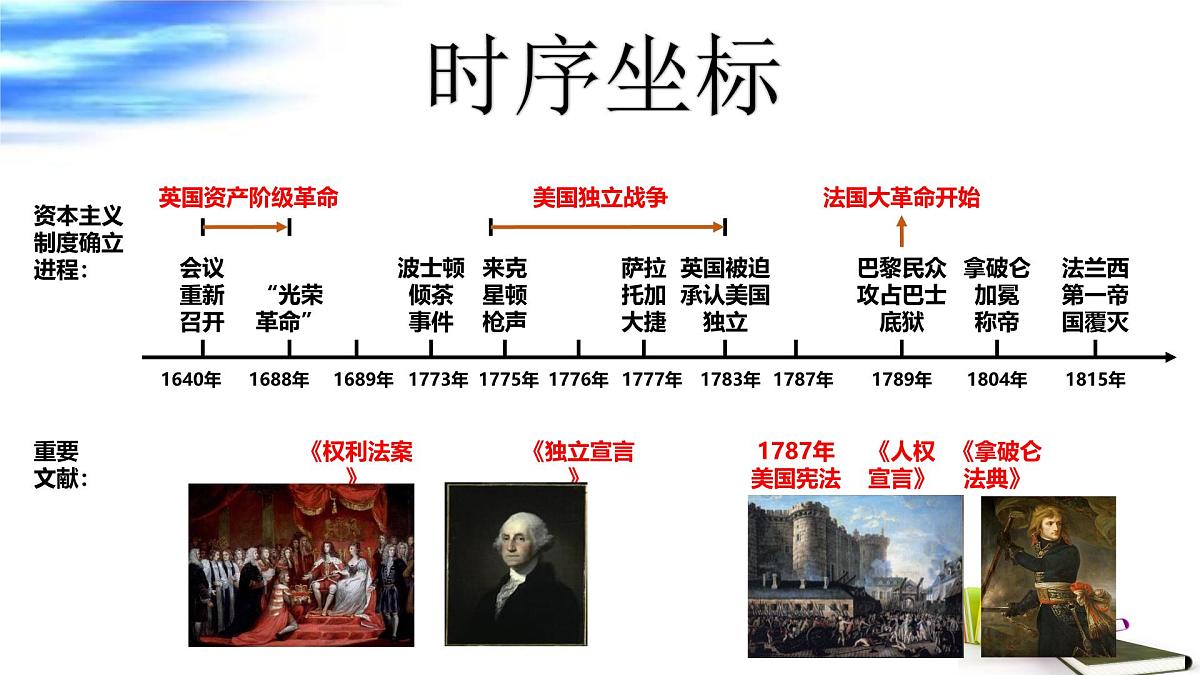 时序坐标

资本主义制度确立进程：

英国资产阶级革命

美国独立战争

法国大革命开始

会议重新召开

“光荣革命”

波士顿倾茶事件

来克星顿枪声

萨拉托加大捷

英国被迫承认美国独立

巴黎民众攻占巴士底狱

拿破仑加冕称帝

法兰西第一帝国覆灭

1640年 1688年 1689年 1773年 1775年 1776年 1777年 1783年 1787年 1789年 1804年 1815年

重要文献：

《权利法案》

《独立宣言》

1787年美国宪法

《人权宣言》

《拿破仑法典》